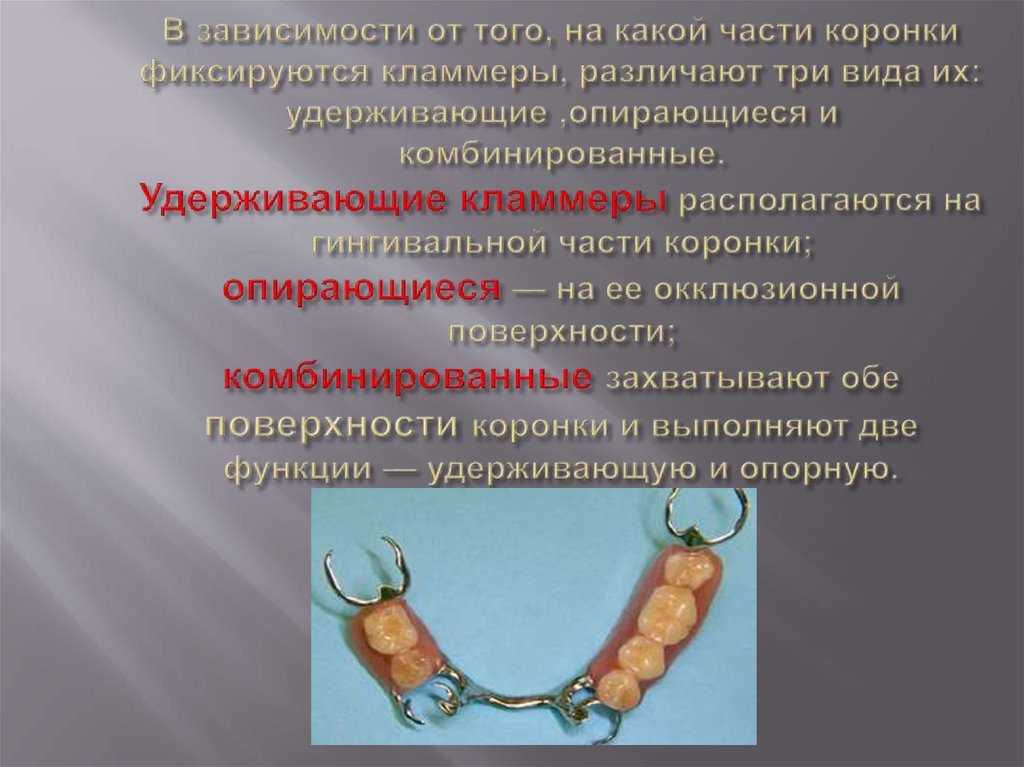 В зависимости от того, на какой части коронки фиксируются кламмеры, различают три вида их: удерживающие ,опирающиеся и комбинированные.
Удерживающие кламмеры располагаются на гингивальной части коронки;
опирающиеся — на ее окклюзионной поверхности;
комбинированные захватывают обе поверхности коронки и выполняют две функции — удерживающую и опорную.